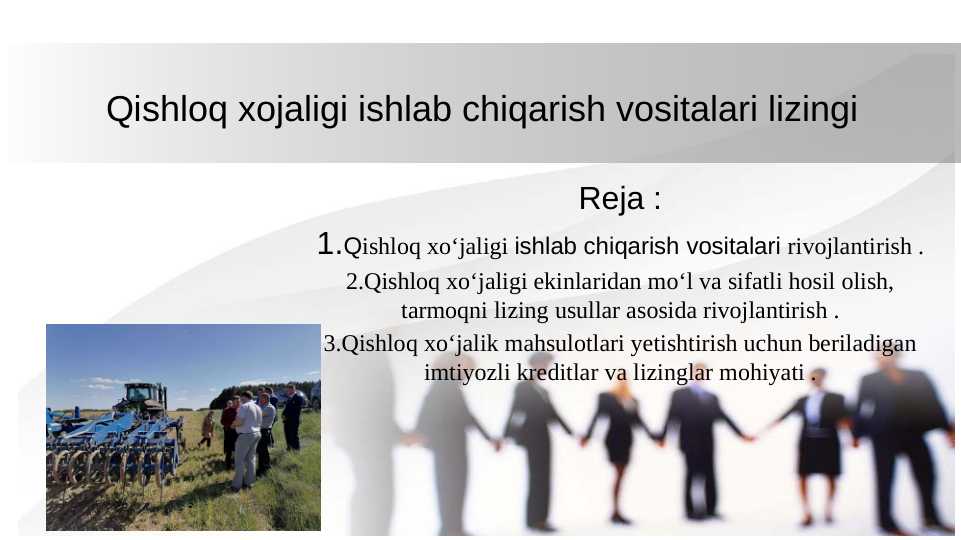 Qishloq xojaligi ishlab chiqarish vositalari lizingi

Reja :

1.Qishloq xo‘jaligi ishlab chiqarish vositalari rivojlantirish .

2.Qishloq xo‘jaligi ekinlaridan mo‘l va sifatli hosil olish, tarmoqni lizing usullar asosida rivojlantirish .

3.Qishloq xo‘jalik mahsulotlari yetishtirish uchun beriladigan imtiyozli kreditlar va lizinglar mohiyati .